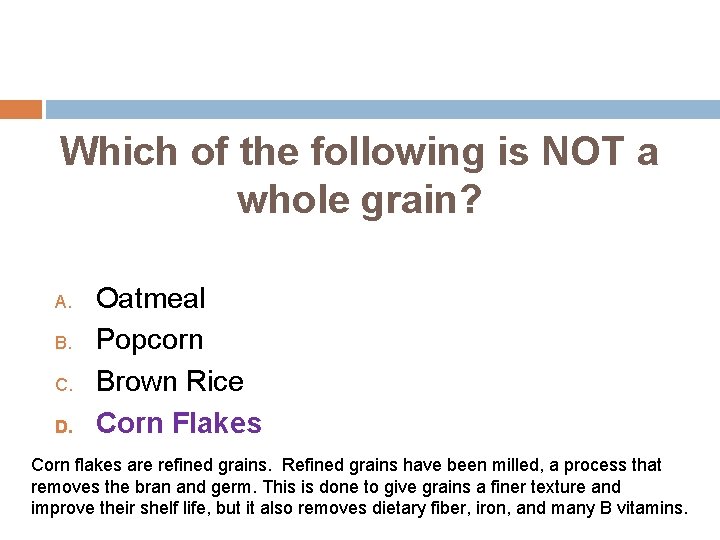 Which of the following is NOT a whole grain?

A. Oatmeal
B. Popcorn
C. Brown Rice
D. Corn Flakes

Corn flakes are refined grains.  Refined grains have been milled, a process that removes the bran and germ. This is done to give grains a finer texture and improve their shelf life, but it also removes dietary fiber, iron, and many B vitamins.